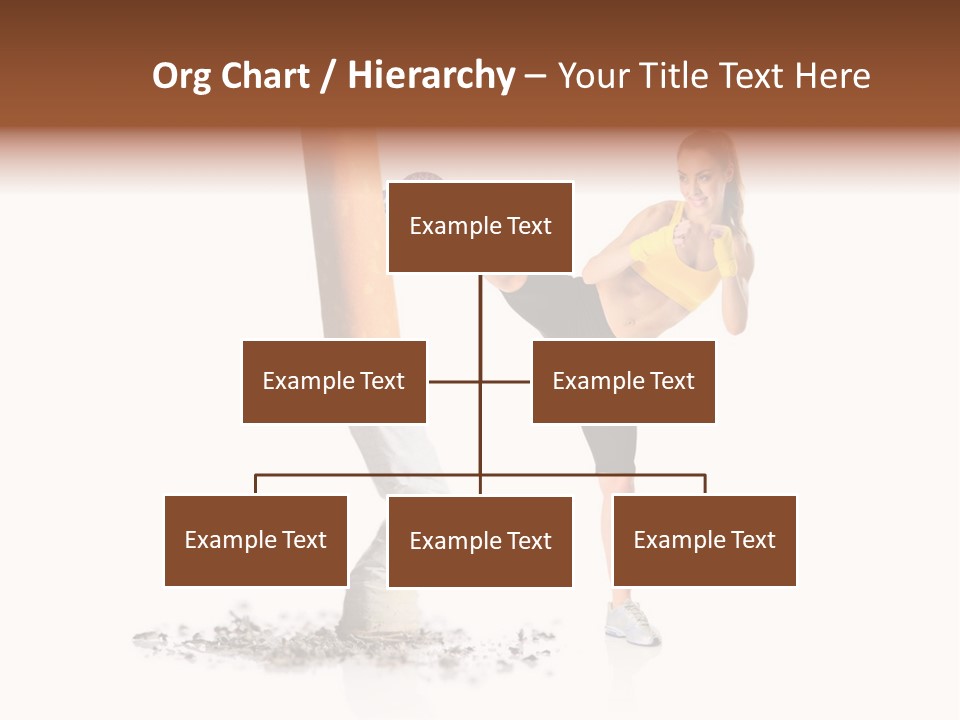 Org Chart / Hierarchy – Your Title Text Here

Example Text

Example Text

Example Text

Example Text

Example Text

Example Text